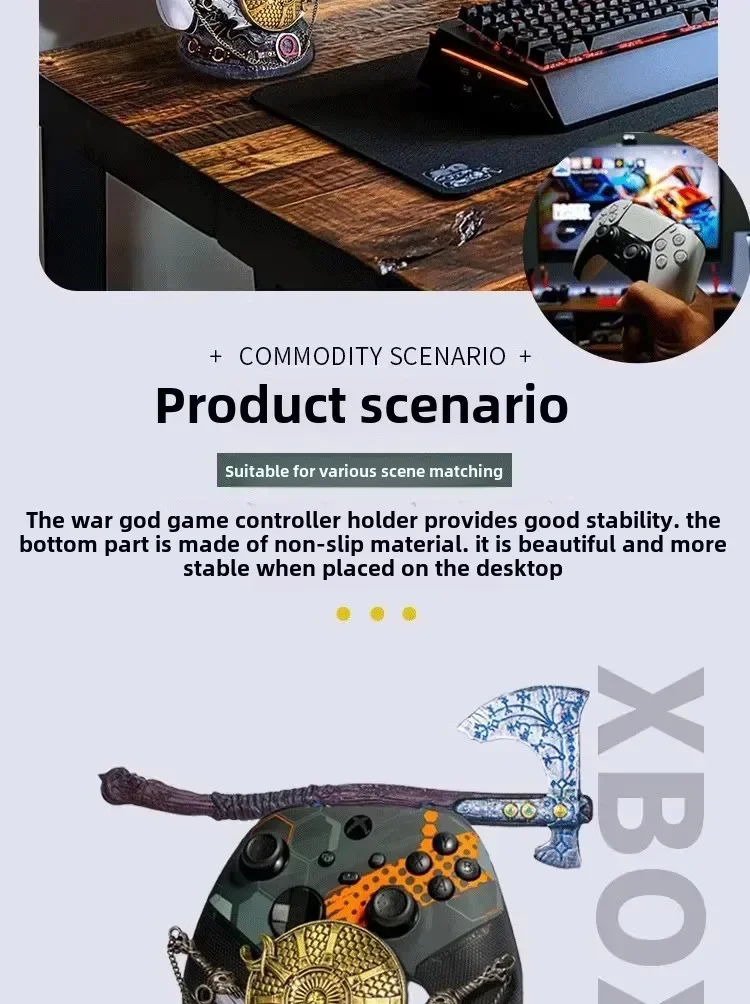 + COMMODITY SCENARIO +

Product scenario

Suitable for various scene matching

The war god game controller holder provides good stability. the bottom part is made of non-slip material. it is beautiful and more stable when placed on the desktop

XBOX